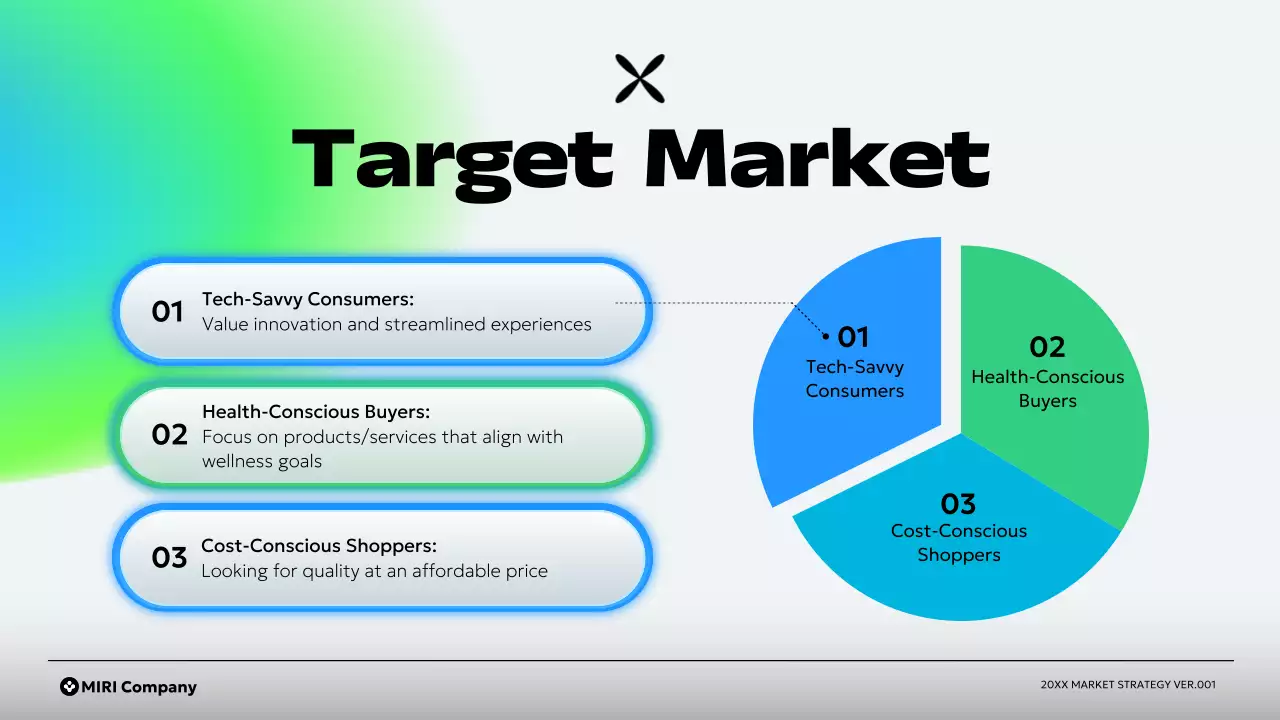 Target Market

01 Tech-Savvy Consumers:
Value innovation and streamlined experiences

02 Health-Conscious Buyers:
Focus on products/services that align with wellness goals

03 Cost-Conscious Shoppers:
Looking for quality at an affordable price

01
Tech-Savvy Consumers

02
Health-Conscious Buyers

03
Cost-Conscious Shoppers

MIRI Company

20XX MARKET STRATEGY VER.001